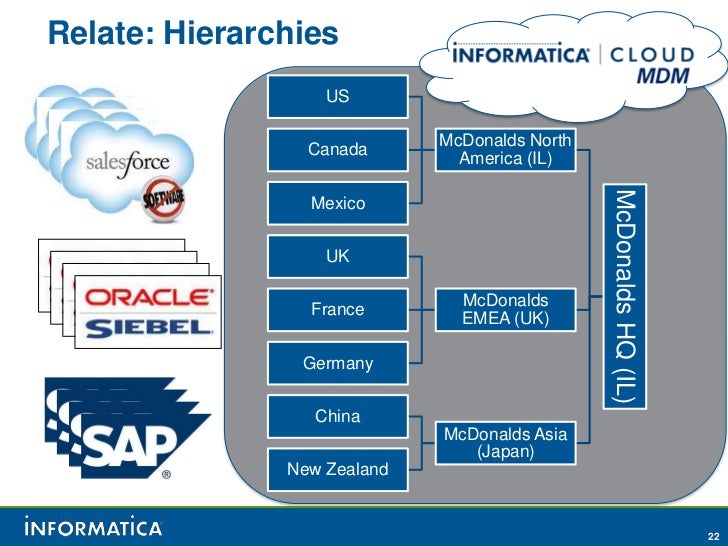 Relate: Hierarchies

INFORMATICA | CLOUD MDM

salesforce
SOFTWARE

ORACLE
SIEBEL

SAP

US

Canada

Mexico

UK

France

Germany

China

New Zealand

McDonalds North America (IL)

McDonalds EMEA (UK)

McDonalds Asia (Japan)

McDonalds HQ (IL)

INFORMATICA

22